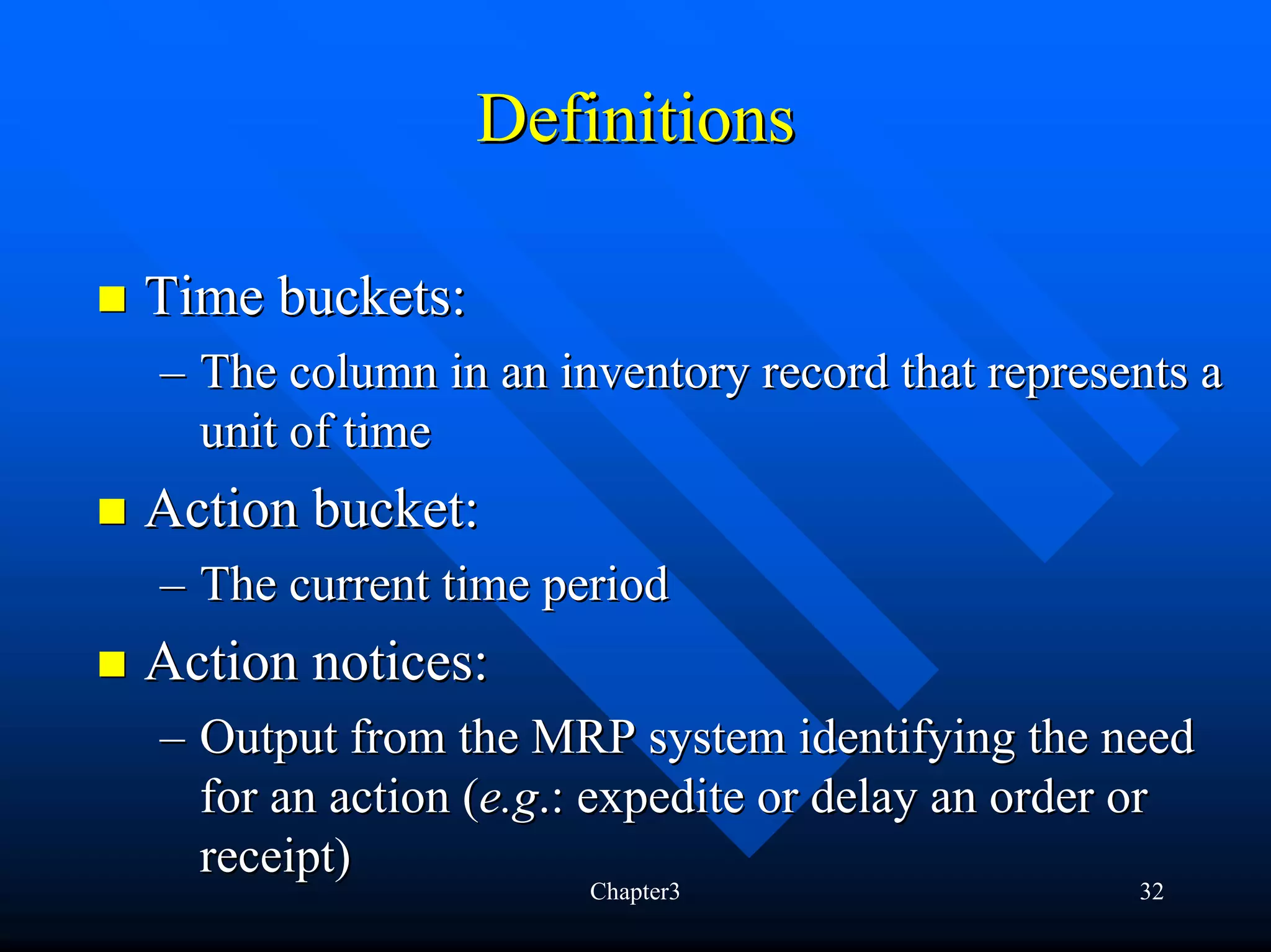 Definitions

■ Time buckets:
– The column in an inventory record that represents a unit of time

■ Action bucket:
– The current time period

■ Action notices:
– Output from the MRP system identifying the need for an action (e.g.: expedite or delay an order or receipt)

Chapter3

32